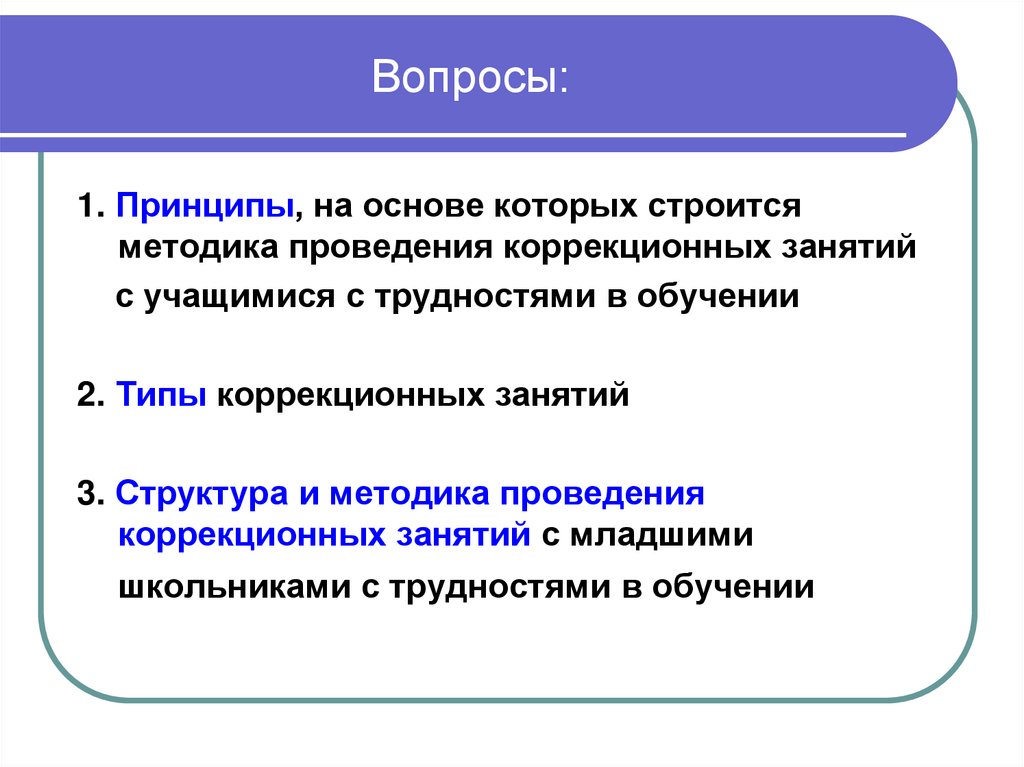 Вопросы:

1. Принципы, на основе которых строится методика проведения коррекционных занятий с учащимися с трудностями в обучении

2. Типы коррекционных занятий

3. Структура и методика проведения коррекционных занятий с младшими школьниками с трудностями в обучении